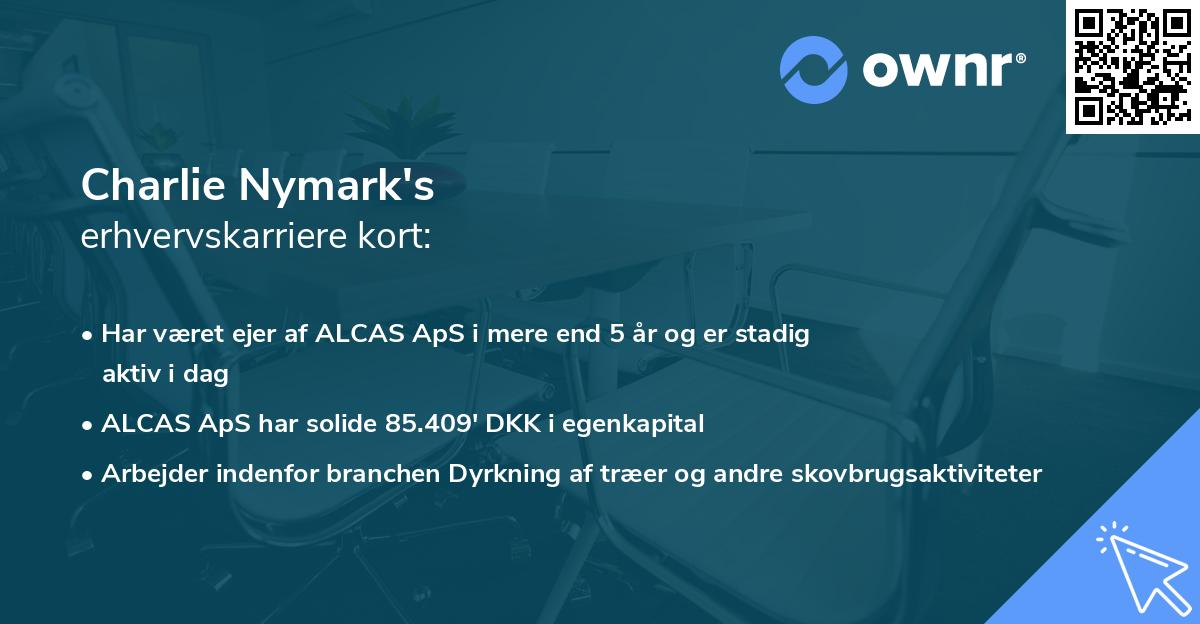 ownr®

Charlie Nymark's
erhvervskarriere kort:

• Har været ejer af ALCAS ApS i mere end 5 år og er stadig aktiv i dag
• ALCAS ApS har solide 85.409' DKK i egenkapital
• Arbejder indenfor branchen Dyrkning af træer og andre skovbrugsaktiviteter